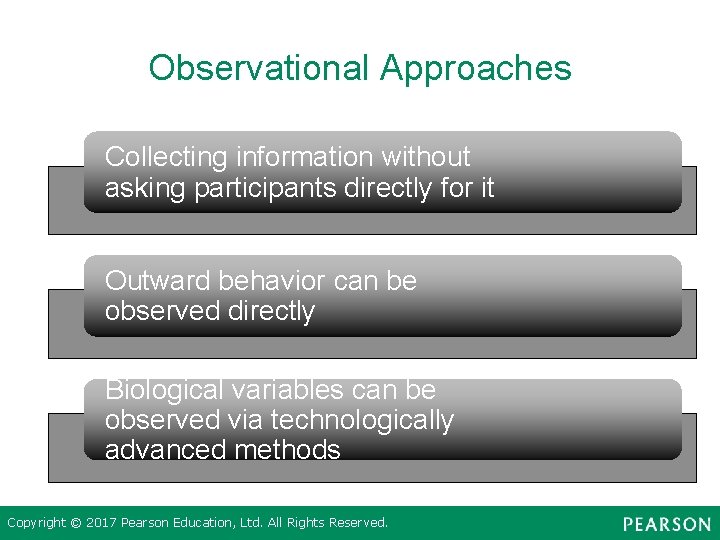 Observational Approaches

Collecting information without asking participants directly for it

Outward behavior can be observed directly

Biological variables can be observed via technologically advanced methods

Copyright © 2017 Pearson Education, Ltd. All Rights Reserved.

PEARSON